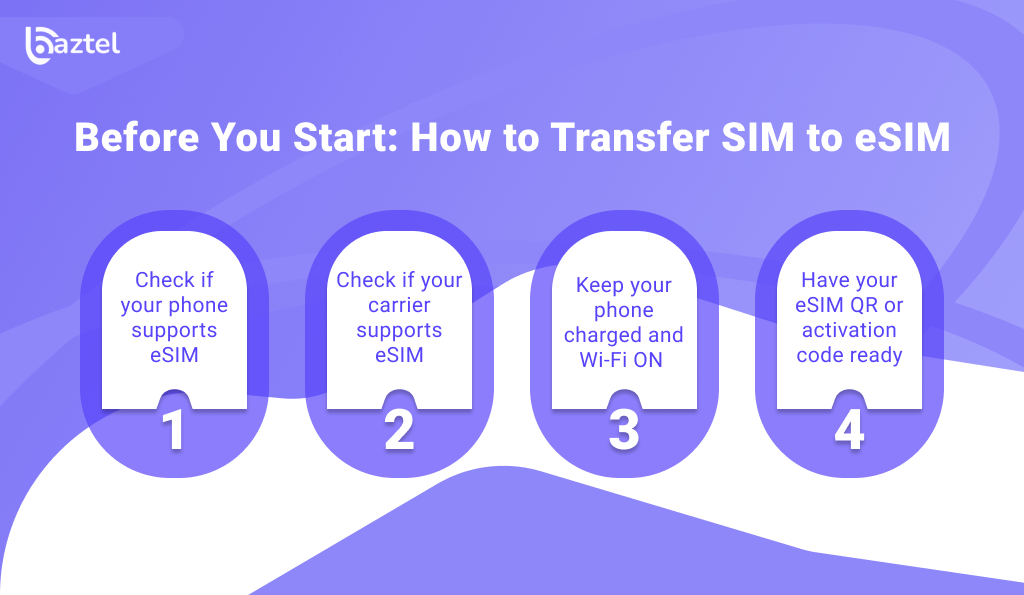 baztel

Before You Start: How to Transfer SIM to eSIM

Check if your phone supports eSIM
1

Check if your carrier supports eSIM
2

Keep your phone charged and Wi-Fi ON
3

Have your eSIM QR or activation code ready
4